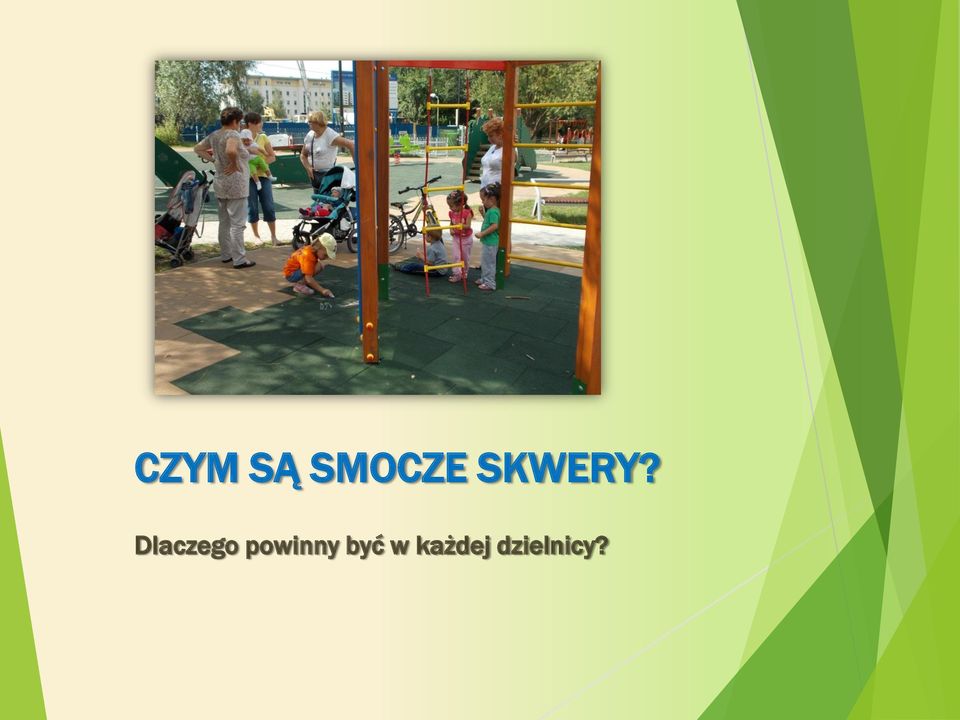 CZYM SĄ SMOCZE SKWERY?

Dlaczego powinny być w każdej dzielnicy?